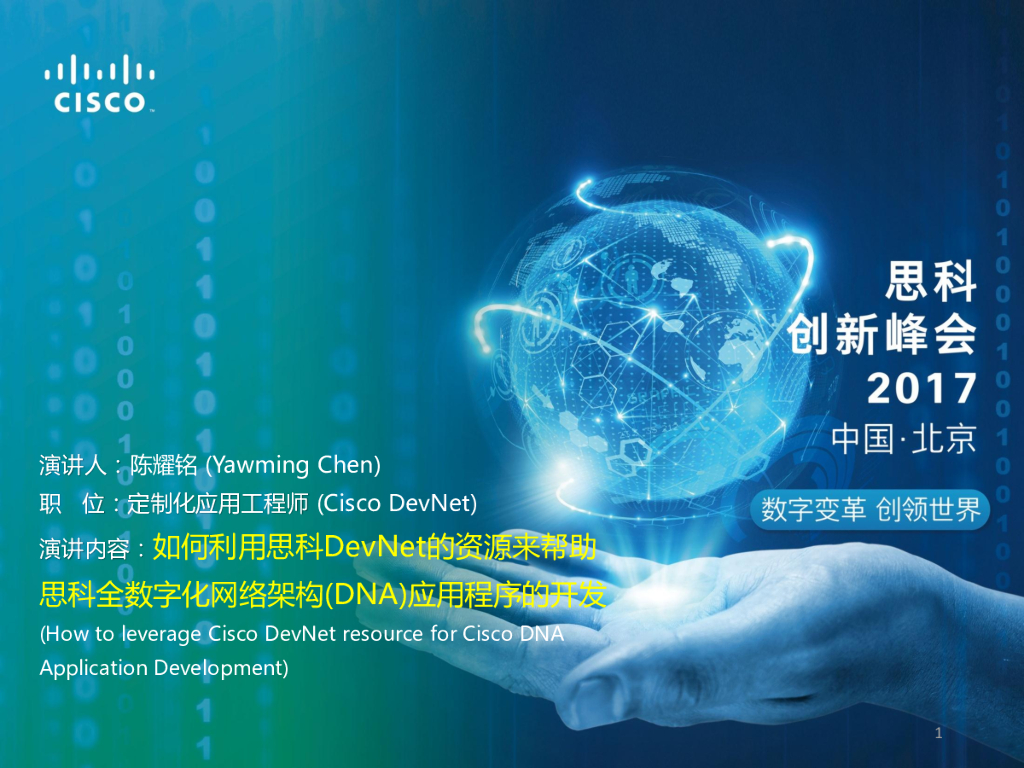 CISCO

思科
创新峰会
2017
中国·北京

数字变革 创领世界

演讲人：陈耀铭 (Yawming Chen)
职　位：定制化应用工程师 (Cisco DevNet)
演讲内容：如何利用思科DevNet的资源来帮助思科全数字化网络架构(DNA)应用程序的开发
(How to leverage Cisco DevNet resource for Cisco DNA Application Development)

1